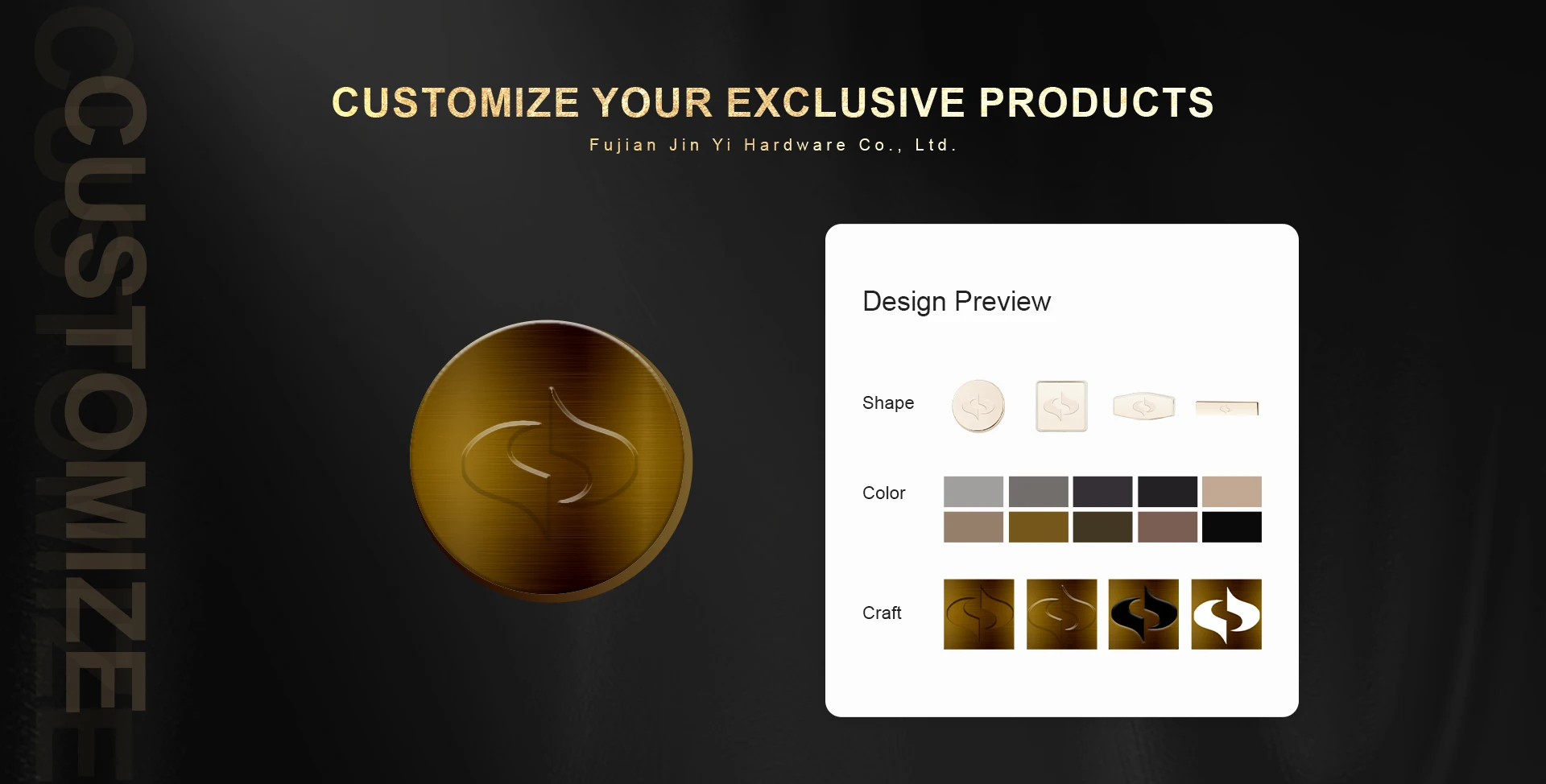 CUSTOMIZE

CUSTOMIZE YOUR EXCLUSIVE PRODUCTS

Fujian Jin Yi Hardware Co., Ltd.

Design Preview

Shape

Color

Craft